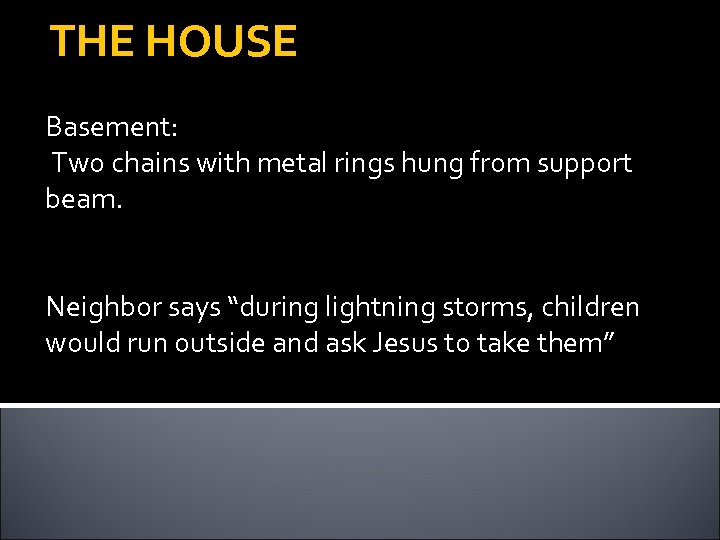 THE HOUSE

Basement:
Two chains with metal rings hung from support beam.

Neighbor says “during lightning storms, children would run outside and ask Jesus to take them”